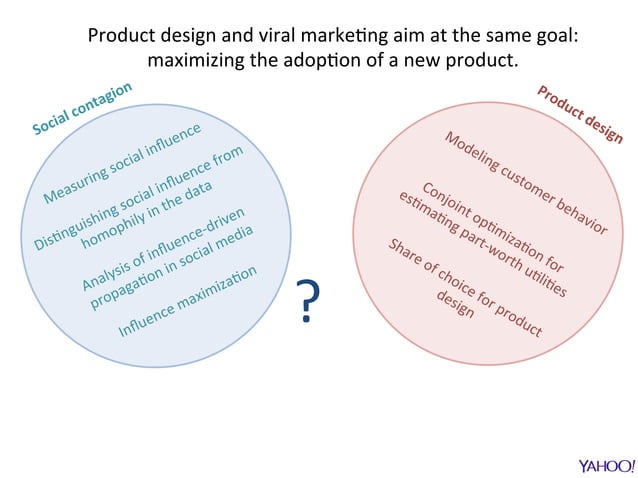 Product design and viral marketing aim at the same goal: maximizing the adoption of a new product.

Social contagion

Measuring social influence

Distinguishing social influence from homophily in the data

Analysis of influence-driven propagation in social media

Influence maximization

?

Product design

Modeling customer behavior

Conjoint optimization for estimating part-worth utilities

Share of choice for product design

YAHOO!